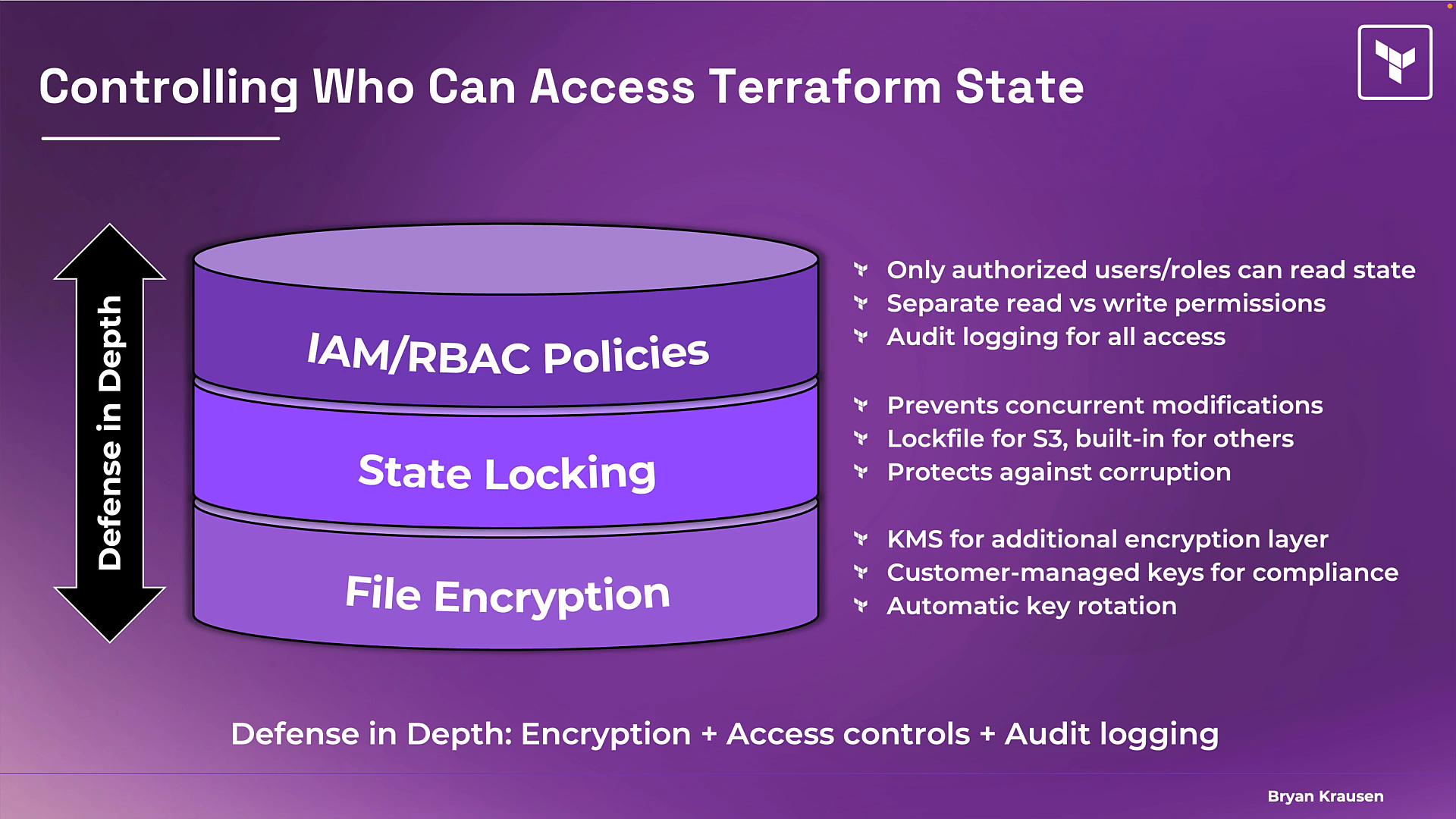 Controlling Who Can Access Terraform State

Defense in Depth

IAM/RBAC Policies

State Locking

File Encryption

Only authorized users/roles can read state
Separate read vs write permissions
Audit logging for all access

Prevents concurrent modifications
Lockfile for S3, built-in for others
Protects against corruption

KMS for additional encryption layer
Customer-managed keys for compliance
Automatic key rotation

Defense in Depth: Encryption + Access controls + Audit logging

Bryan Krausen